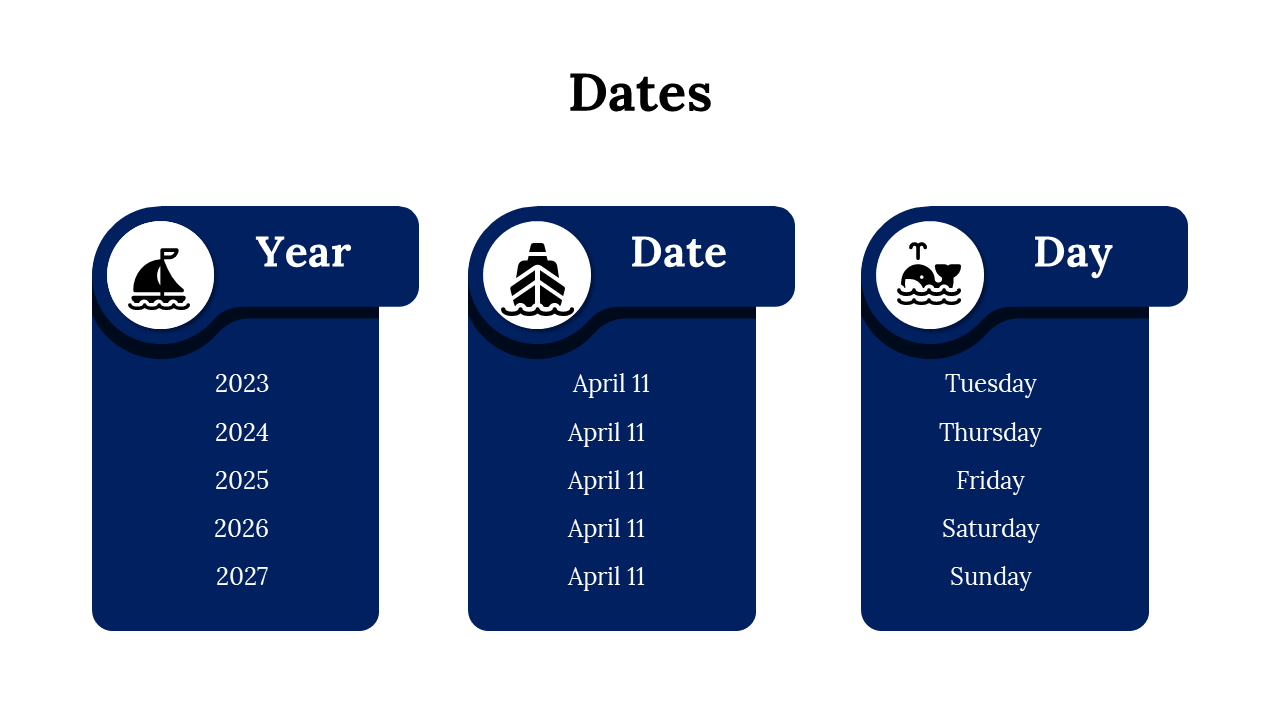 Dates

Year

2023
2024
2025
2026
2027

Date

April 11
April 11
April 11
April 11
April 11

Day

Tuesday
Thursday
Friday
Saturday
Sunday